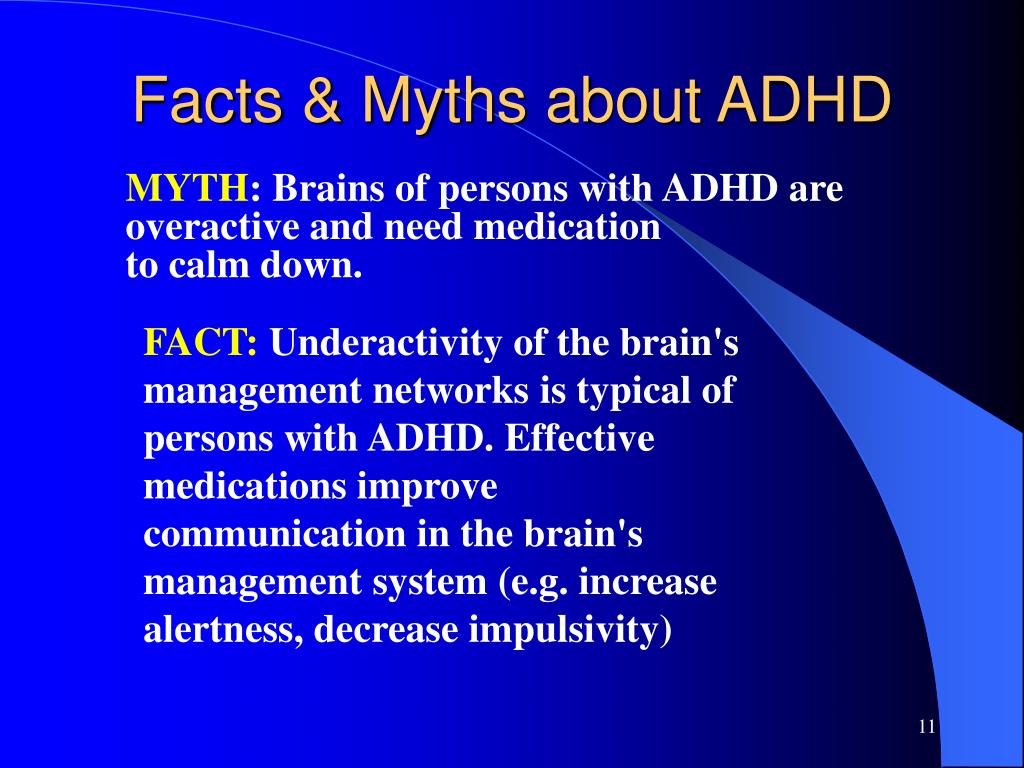 Facts & Myths about ADHD

MYTH: Brains of persons with ADHD are overactive and need medication to calm down.

FACT: Underactivity of the brain's management networks is typical of persons with ADHD. Effective medications improve communication in the brain's management system (e.g. increase alertness, decrease impulsivity)

11